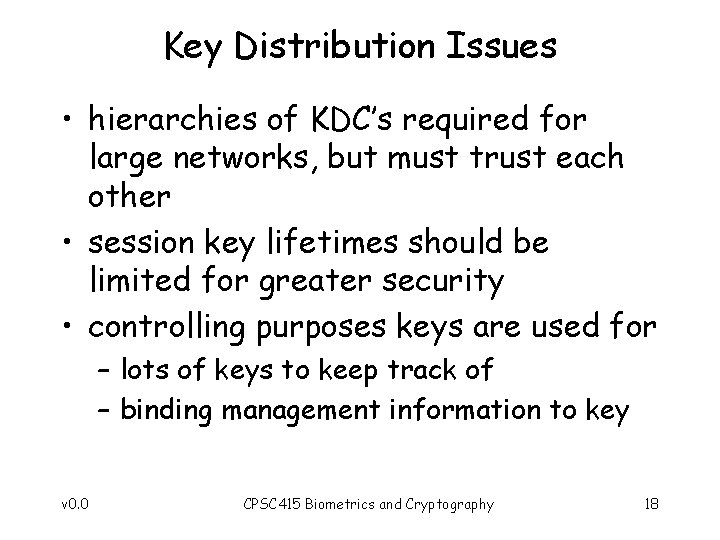 Key Distribution Issues

• hierarchies of KDC's required for large networks, but must trust each other
• session key lifetimes should be limited for greater security
• controlling purposes keys are used for
– lots of keys to keep track of
– binding management information to key

v0.0

CPSC415 Biometrics and Cryptography

18